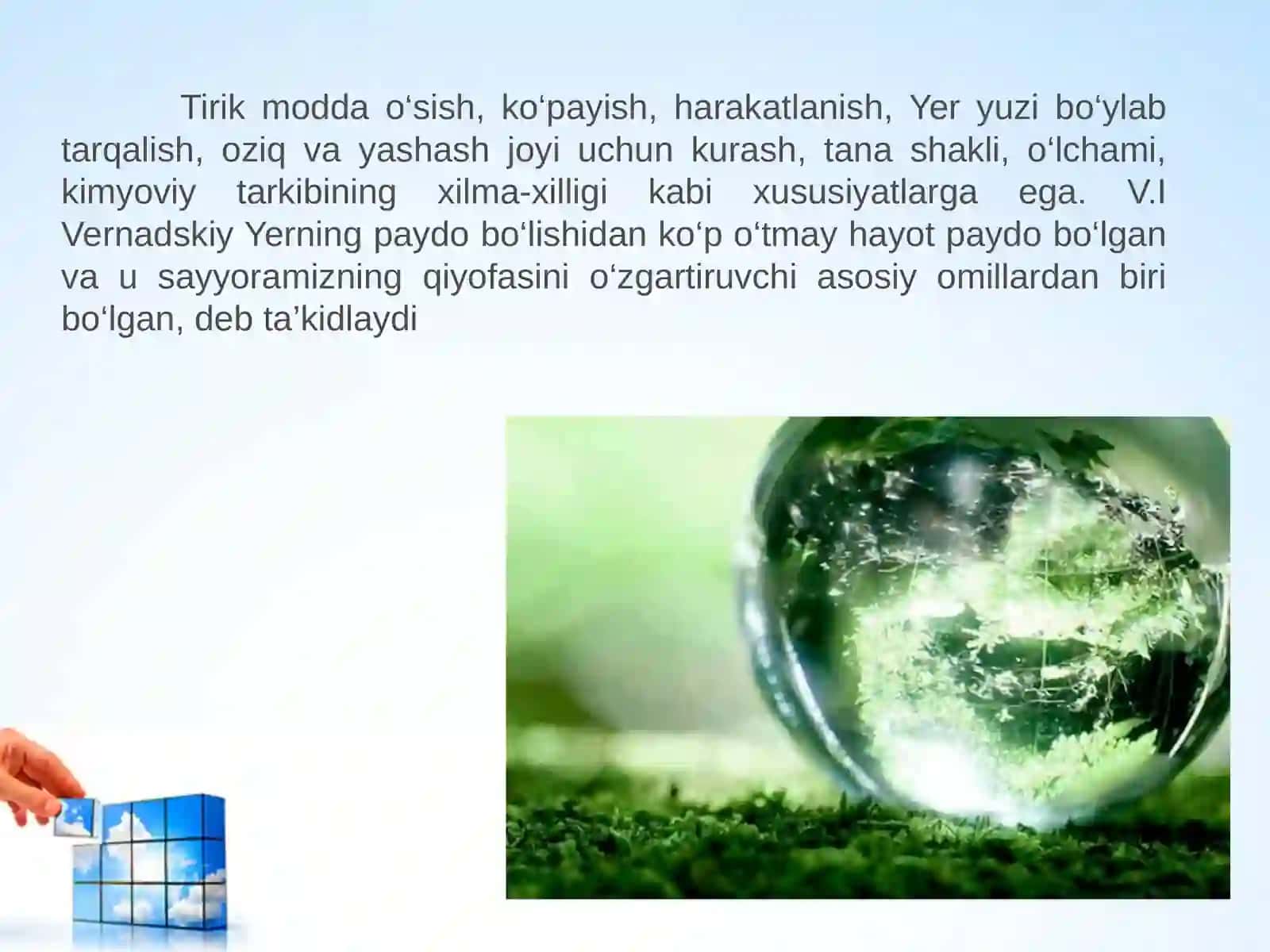 Tirik modda o‘sish, ko‘payish, harakatlanish, Yer yuzi bo‘ylab tarqalish, oziq va yashash joyi uchun kurash, tana shakli, o‘lchami, kimyoviy tarkibining xilma-xilligi kabi xususiyatlarga ega. V.I Vernadskiy Yerning paydo bo‘lishidan ko‘p o‘tmay hayot paydo bo‘lgan va u sayyoramizning qiyofasini o‘zgartiruvchi asosiy omillardan biri bo‘lgan, deb ta’kidlaydi